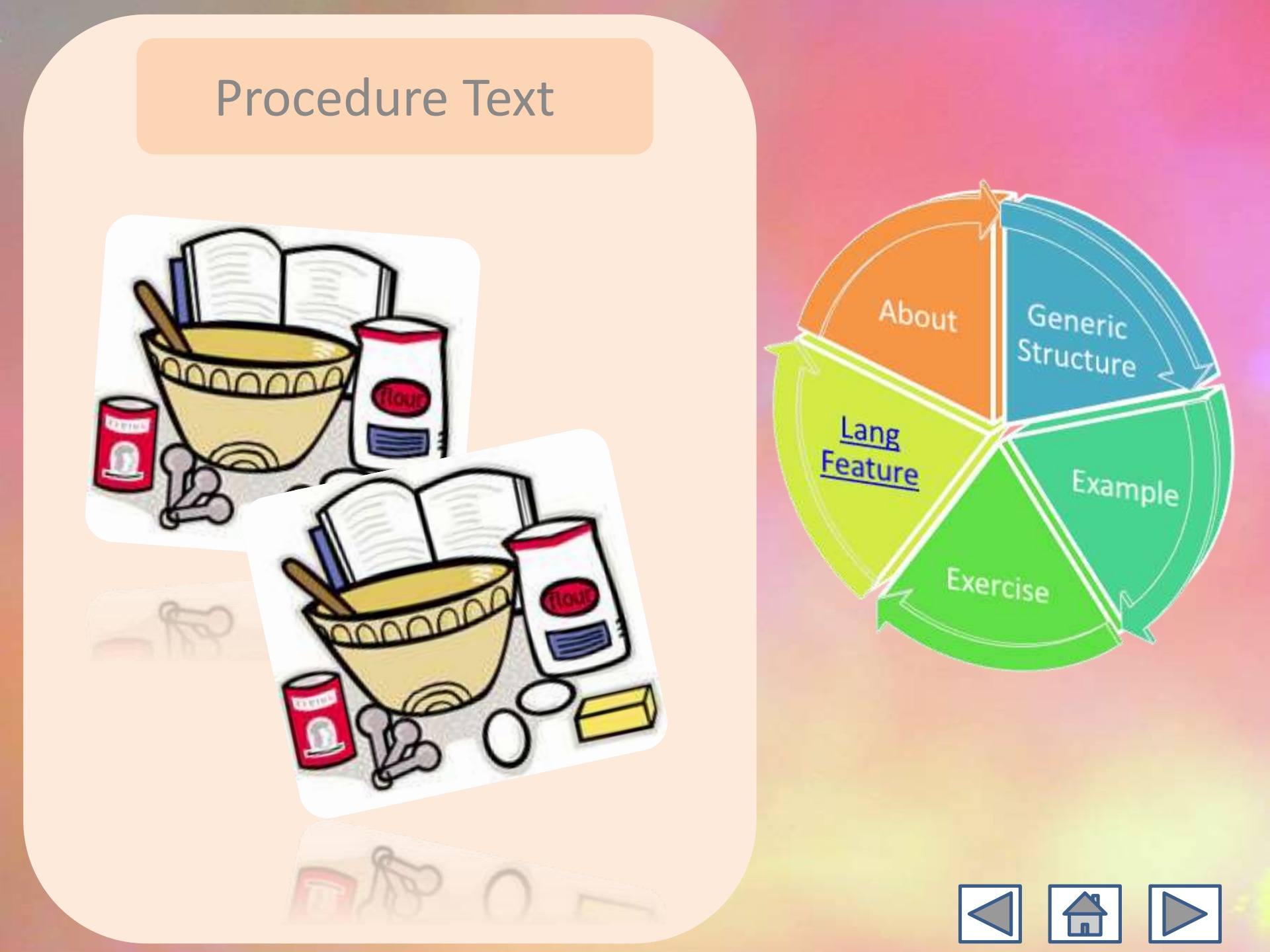 Procedure Text

flour

flour

About

Generic Structure

Example

Exercise

Lang Feature